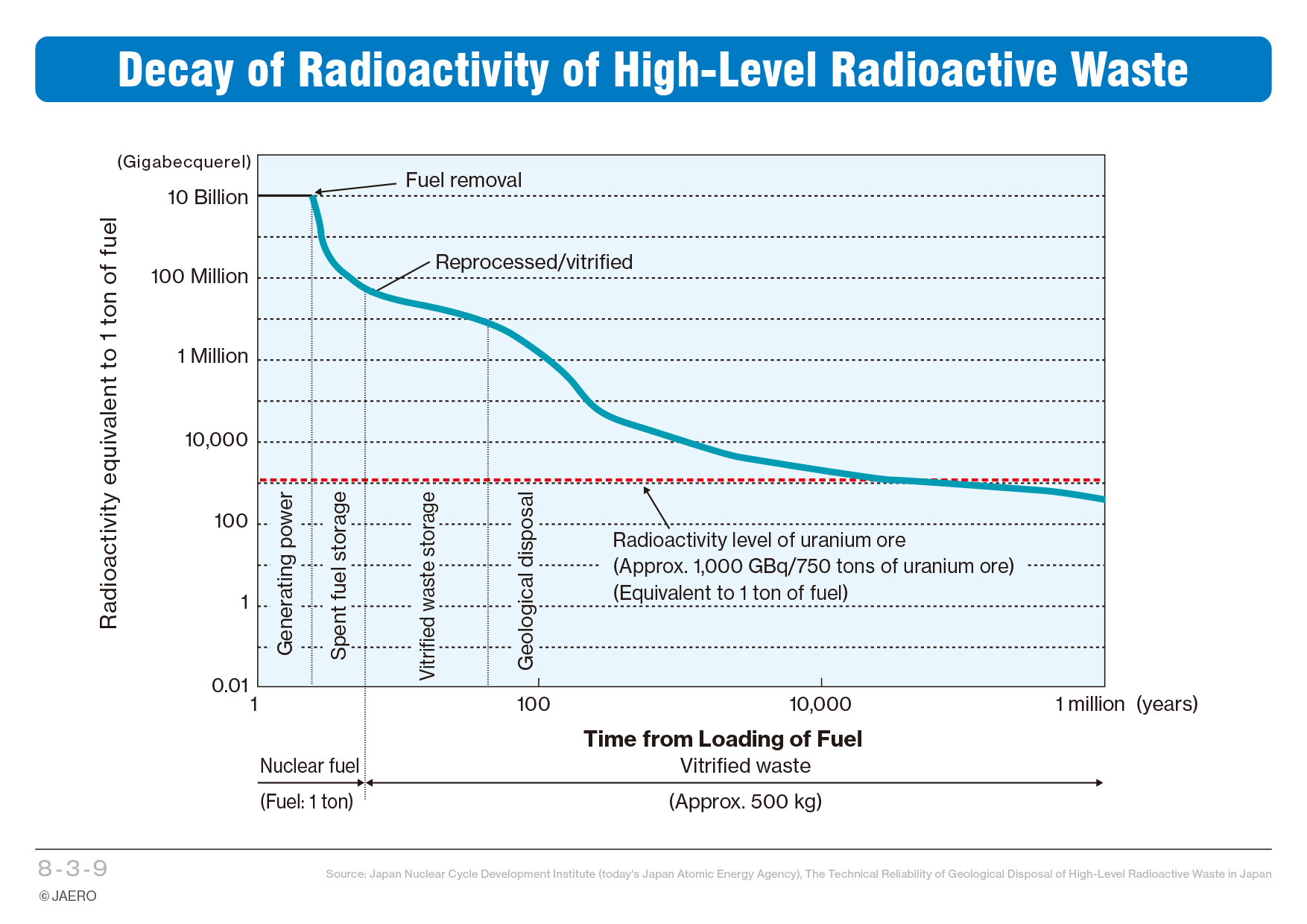 Decay of Radioactivity of High-Level Radioactive Waste

(Gigabecquerel)

Radioactivity equivalent to 1 ton of fuel

10 Billion

100 Million

1 Million

10,000

100

1

0.01

Fuel removal

Reprocessed/vitrified

Generating power

Spent fuel storage

Vitrified waste storage

Geological disposal

Radioactivity level of uranium ore
(Approx. 1,000 GBq/750 tons of uranium ore)
(Equivalent to 1 ton of fuel)

1

100

10,000

1 million (years)

Time from Loading of Fuel

Nuclear fuel

(Fuel: 1 ton)

Vitrified waste

(Approx. 500 kg)

8-3-9

© JAERO

Source: Japan Nuclear Cycle Development Institute (today's Japan Atomic Energy Agency), The Technical Reliability of Geological Disposal of High-Level Radioactive Waste in Japan